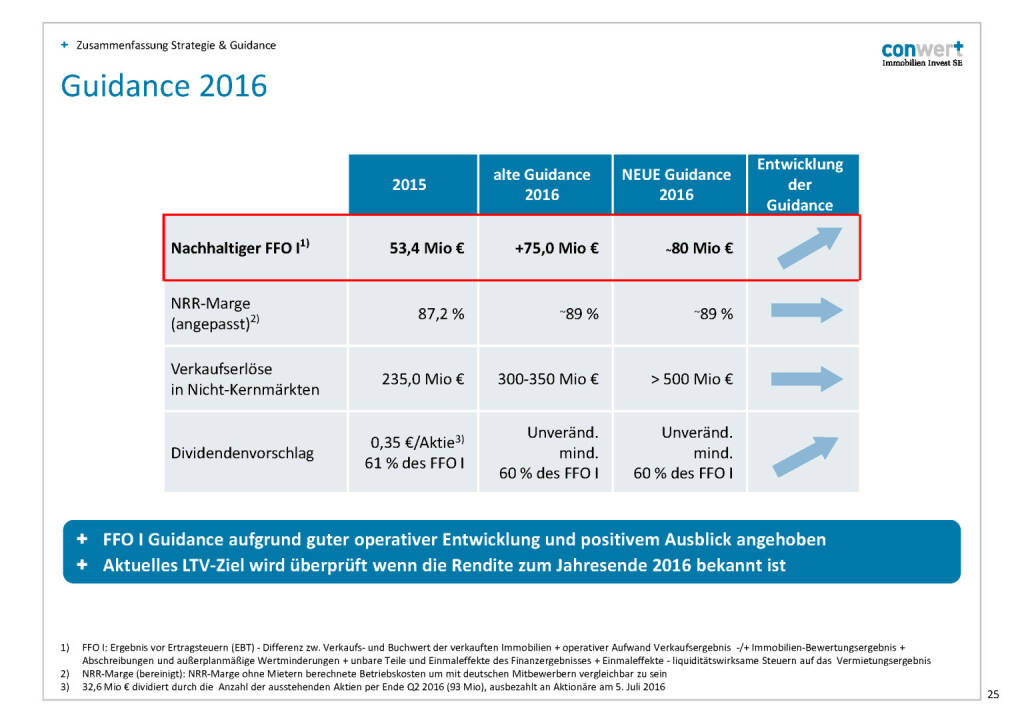 + Zusammenfassung Strategie & Guidance

conwert
Immobilien Invest SE

Guidance 2016

| | 2015 | alte Guidance 2016 | NEUE Guidance 2016 | Entwicklung der Guidance |
|---|---|---|---|---|
| Nachhaltiger FFO I$^{1)}$ | 53,4 Mio € | +75,0 Mio € | ~80 Mio € | |
| NRR-Marge (angepasst)$^{2)}$ | 87,2 % | ~89 % | ~89 % | |
| Verkaufserlöse in Nicht-Kernmärkten | 235,0 Mio € | 300-350 Mio € | > 500 Mio € | |
| Dividendenvorschlag | 0,35 €/Aktie$^{3)}$ 61 % des FFO I | Unveränd. mind. 60 % des FFO I | Unveränd. mind. 60 % des FFO I | |

+ FFO I Guidance aufgrund guter operativer Entwicklung und positivem Ausblick angehoben
+ Aktuelles LTV-Ziel wird überprüft wenn die Rendite zum Jahresende 2016 bekannt ist

1) FFO I: Ergebnis vor Ertragsteuern (EBT) - Differenz zw. Verkaufs- und Buchwert der verkauften Immobilien + operativer Aufwand Verkaufsergebnis -/+ Immobilien-Bewertungsergebnis + Abschreibungen und außerplanmäßige Wertminderungen + unbare Teile und Einmaleffekte des Finanzergebnisses + Einmaleffekte - liquiditätswirksame Steuern auf das Vermietungsergebnis
2) NRR-Marge (bereinigt): NRR-Marge ohne Mietern berechnete Betriebskosten um mit deutschen Mitbewerbern vergleichbar zu sein
3) 32,6 Mio € dividiert durch die Anzahl der ausstehenden Aktien per Ende Q2 2016 (93 Mio), ausbezahlt an Aktionäre am 5. Juli 2016

25